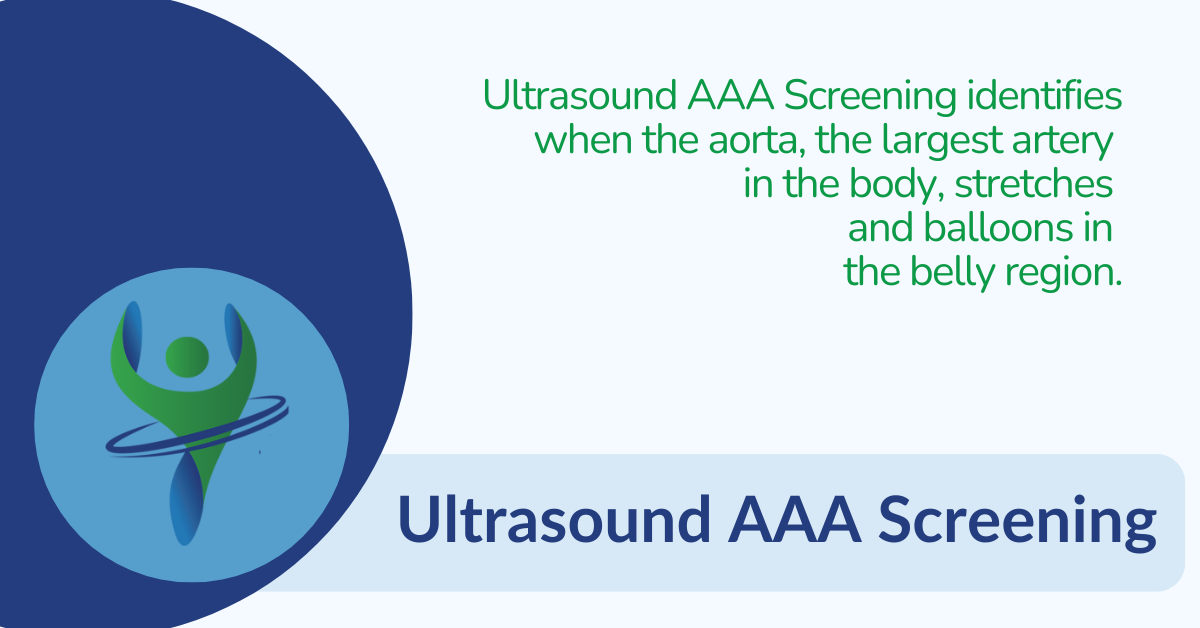 Ultrasound AAA Screening identifies when the aorta, the largest artery in the body, stretches and balloons in the belly region.

Ultrasound AAA Screening